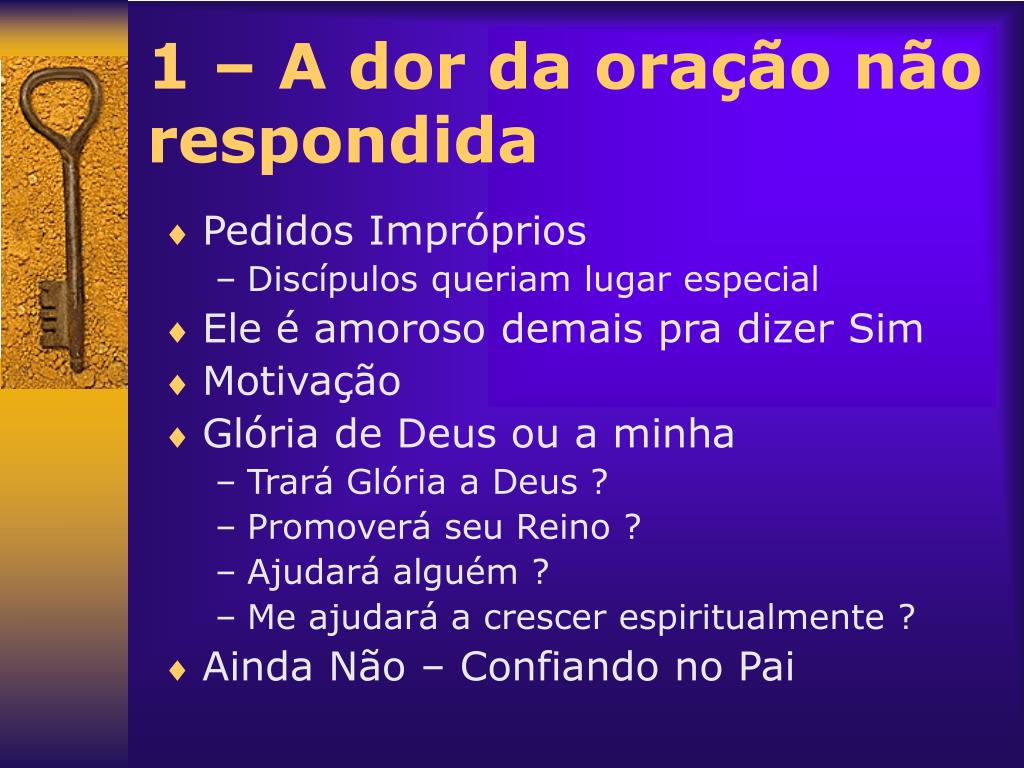 1 – A dor da oração não respondida

♦ Pedidos Impróprios
– Discípulos queriam lugar especial
♦ Ele é amoroso demais pra dizer Sim
♦ Motivação
♦ Glória de Deus ou a minha
– Trará Glória a Deus ?
– Promoverá seu Reino ?
– Ajudará alguém ?
– Me ajudará a crescer espiritualmente ?
♦ Ainda Não – Confiando no Pai